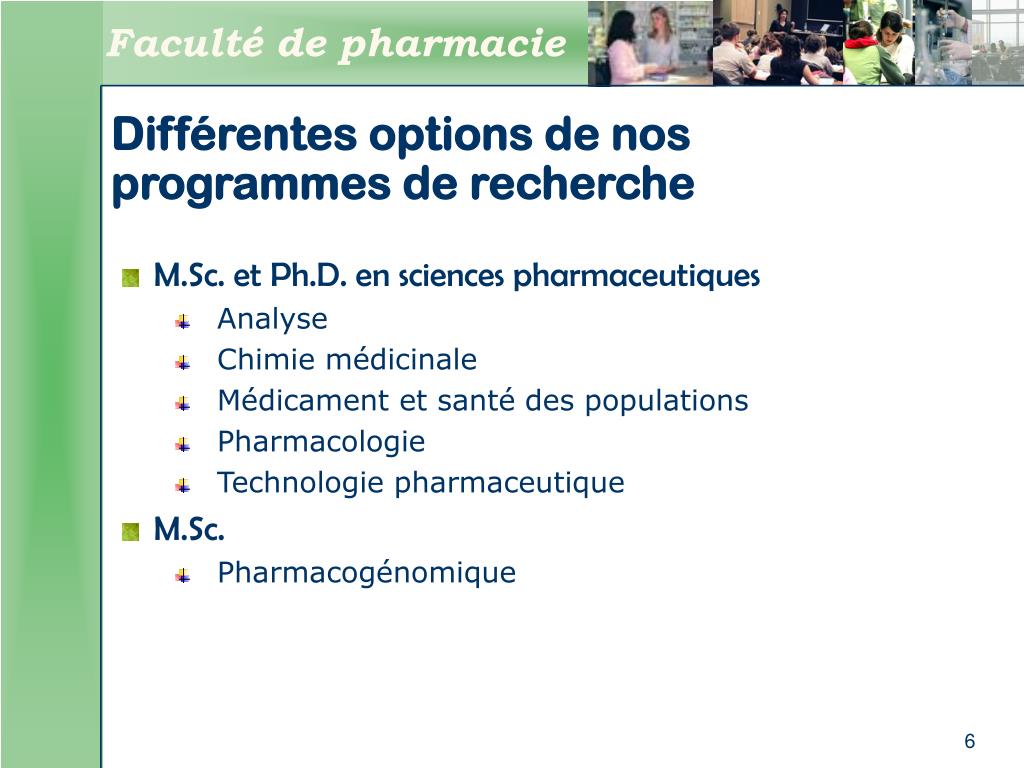 Faculté de pharmacie

Différentes options de nos programmes de recherche

M.Sc. et Ph.D. en sciences pharmaceutiques
Analyse
Chimie médicinale
Médicament et santé des populations
Pharmacologie
Technologie pharmaceutique

M.Sc.
Pharmacogénomique

6